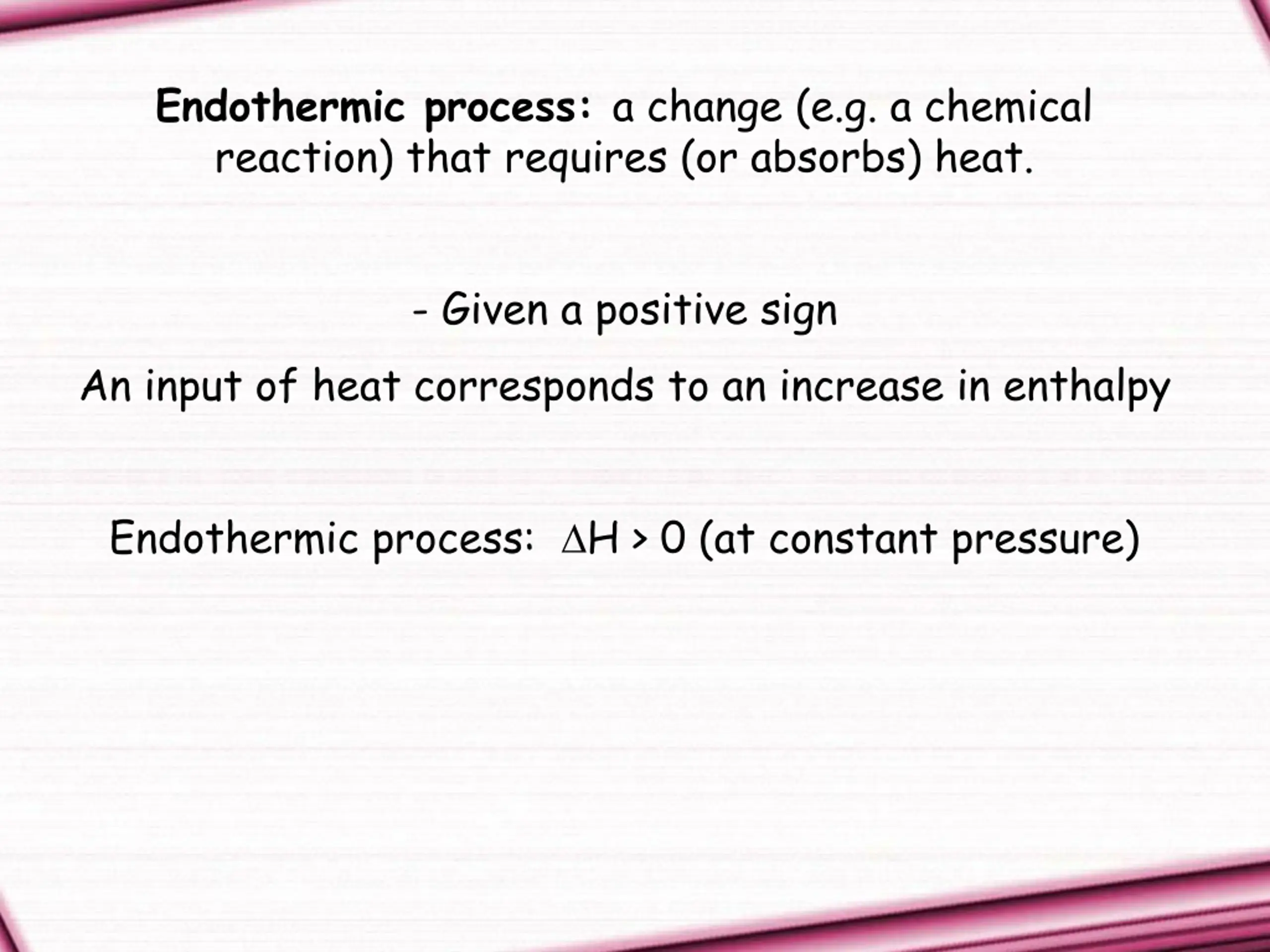 Endothermic process: a change (e.g. a chemical reaction) that requires (or absorbs) heat.

- Given a positive sign

An input of heat corresponds to an increase in enthalpy

Endothermic process: $\Delta H > 0$ (at constant pressure)